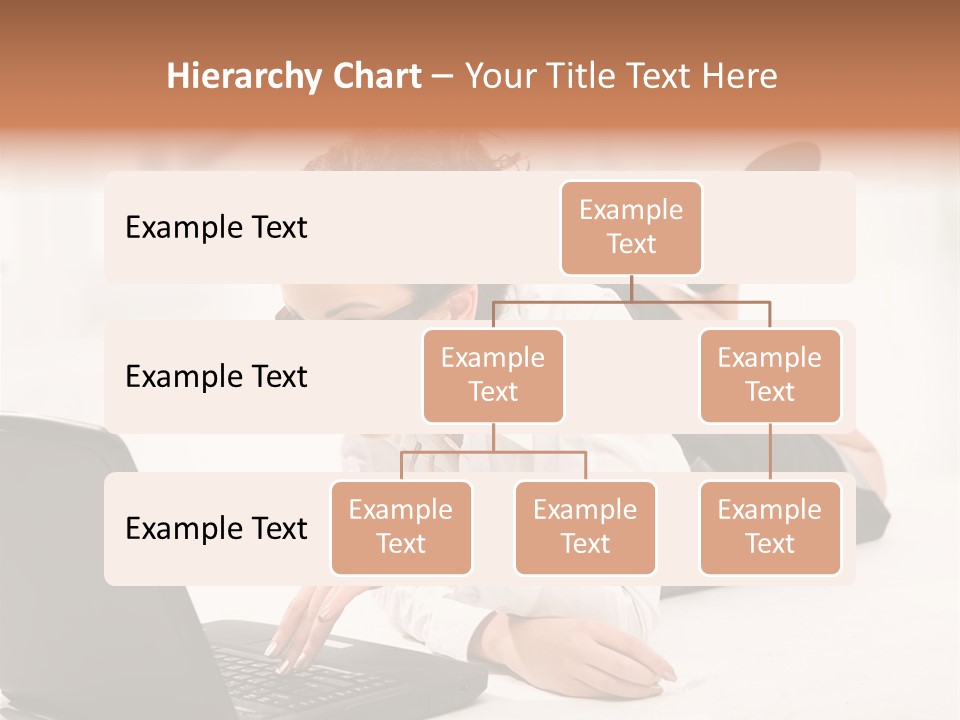 Hierarchy Chart – Your Title Text Here

Example Text

Example Text

Example Text

Example Text

Example Text

Example Text

Example Text

Example Text

Example Text